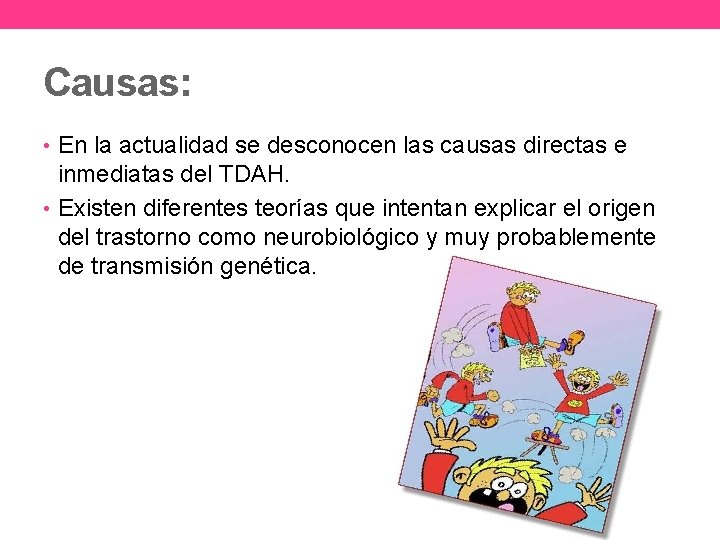 Causas:

• En la actualidad se desconocen las causas directas e inmediatas del TDAH.

• Existen diferentes teorías que intentan explicar el origen del trastorno como neurobiológico y muy probablemente de transmisión genética.